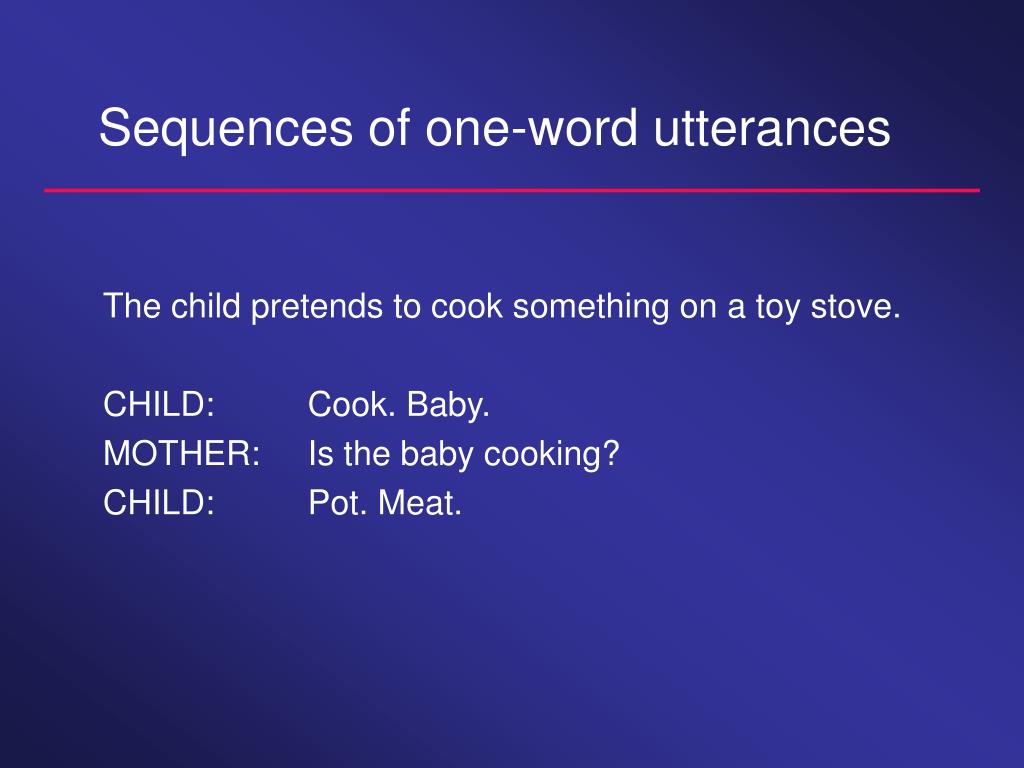 Sequences of one-word utterances

The child pretends to cook something on a toy stove.

CHILD: Cook. Baby.
MOTHER: Is the baby cooking?
CHILD: Pot. Meat.